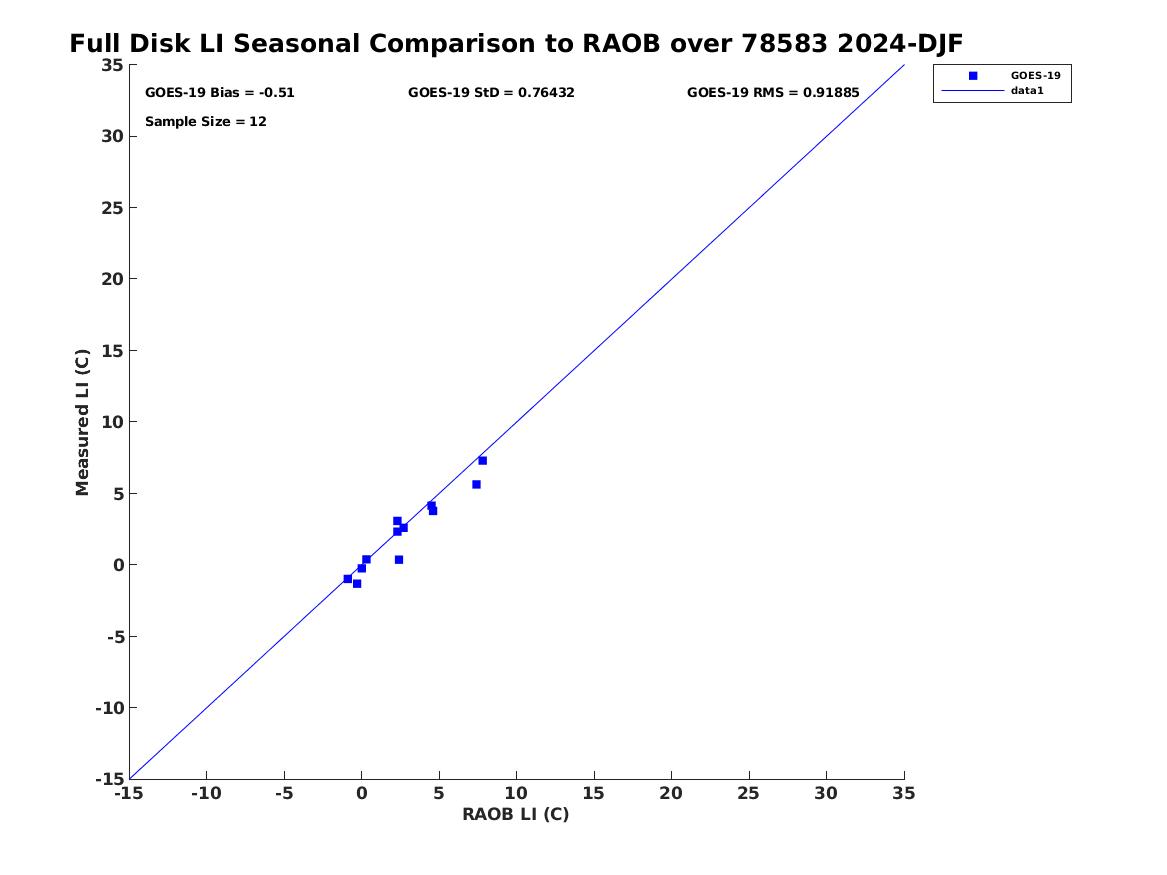 Full Disk LI Seasonal Comparison to RAOB over 78583 2024-DJF

GOES-19 Bias = -0.51
GOES-19 StD = 0.76432
GOES-19 RMS = 0.91885
Sample Size = 12

GOES-19
data1

Measured LI (C)
35
30
25
20
15
10
5
0
-5
-10
-15

-15 -10 -5 0 5 10 15 20 25 30 35
RAOB LI (C)